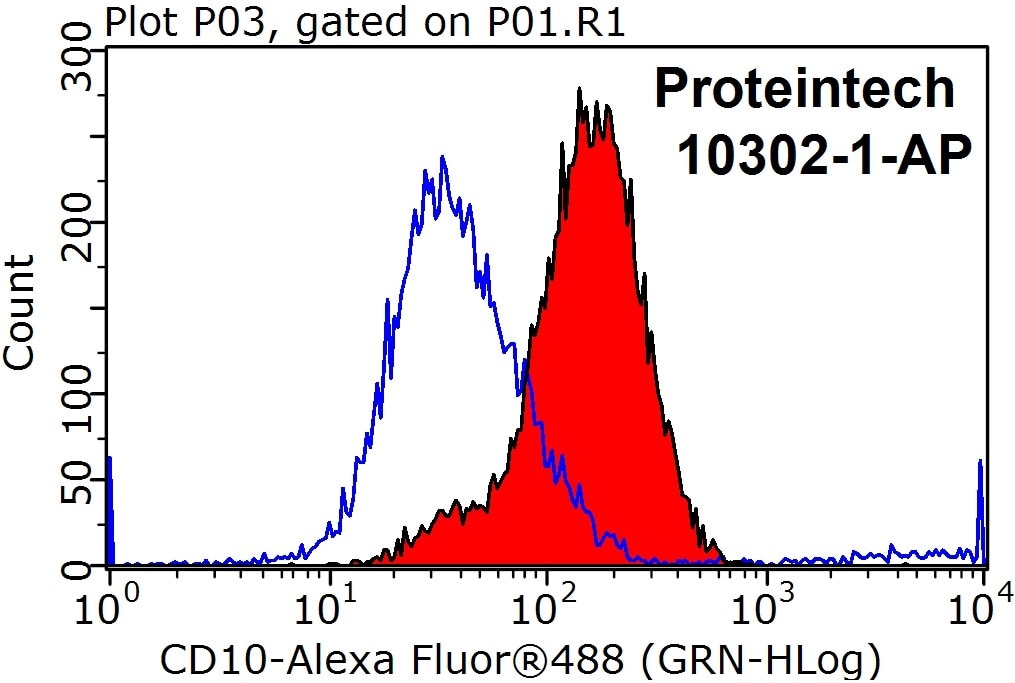 Plot P03, gated on P01.R1

Proteintech
10302-1-AP

Count

300
200
100
50
0

$10^0$ $10^1$ $10^2$ $10^3$ $10^4$

CD10-Alexa Fluor®488 (GRN-HLog)